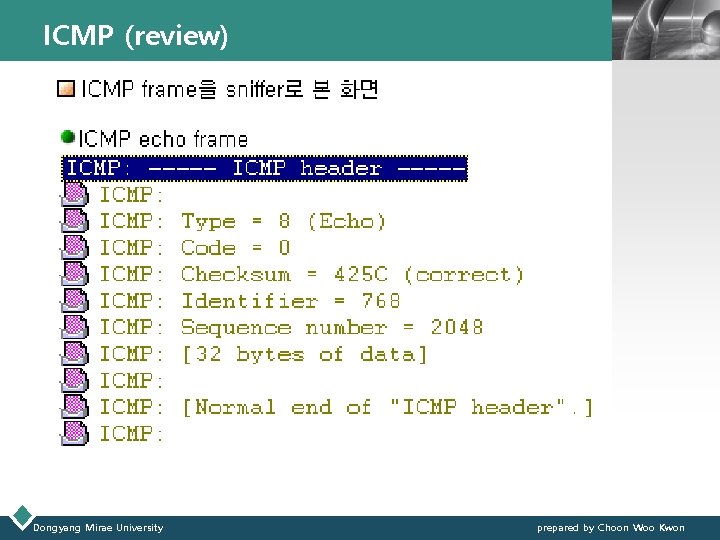 ICMP (review)

ICMP frame을 sniffer로 본 화면

ICMP echo frame

ICMP: ----- ICMP header -----
ICMP:
ICMP: Type = 8 (Echo)
ICMP: Code = 0
ICMP: Checksum = 425C (correct)
ICMP: Identifier = 768
ICMP: Sequence number = 2048
ICMP: [32 bytes of data]
ICMP:
ICMP: [Normal end of "ICMP header".]
ICMP:

Dongyang Mirae University

prepared by Choon Woo Kwon